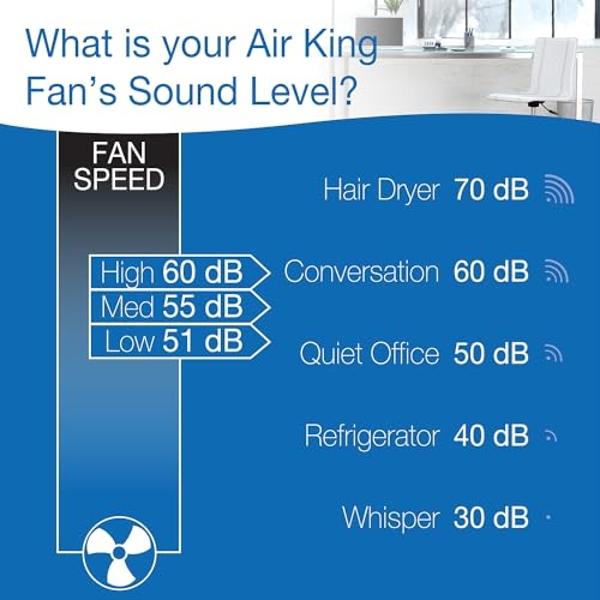 What is your Air King Fan's Sound Level?

FAN SPEED

High 60 dB
Med 55 dB
Low 51 dB

Hair Dryer 70 dB
Conversation 60 dB
Quiet Office 50 dB
Refrigerator 40 dB
Whisper 30 dB